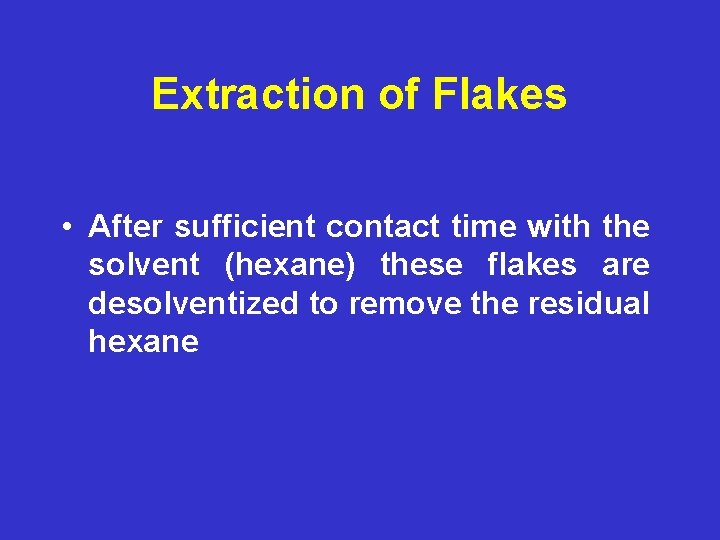 Extraction of Flakes

• After sufficient contact time with the solvent (hexane) these flakes are desolventized to remove the residual hexane